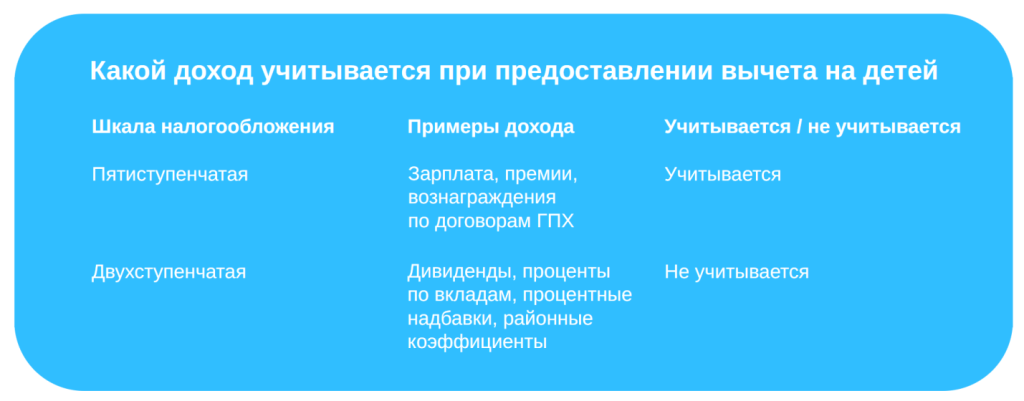 Какой доход учитывается при предоставлении вычета на детей

| Шкала налогообложения | Примеры дохода | Учитывается / не учитывается |
|---|---|---|
| Пятиступенчатая | Зарплата, премии, вознаграждения по договорам ГПХ | Учитывается |
| Двухступенчатая | Дивиденды, проценты по вкладам, процентные надбавки, районные коэффициенты | Не учитывается |